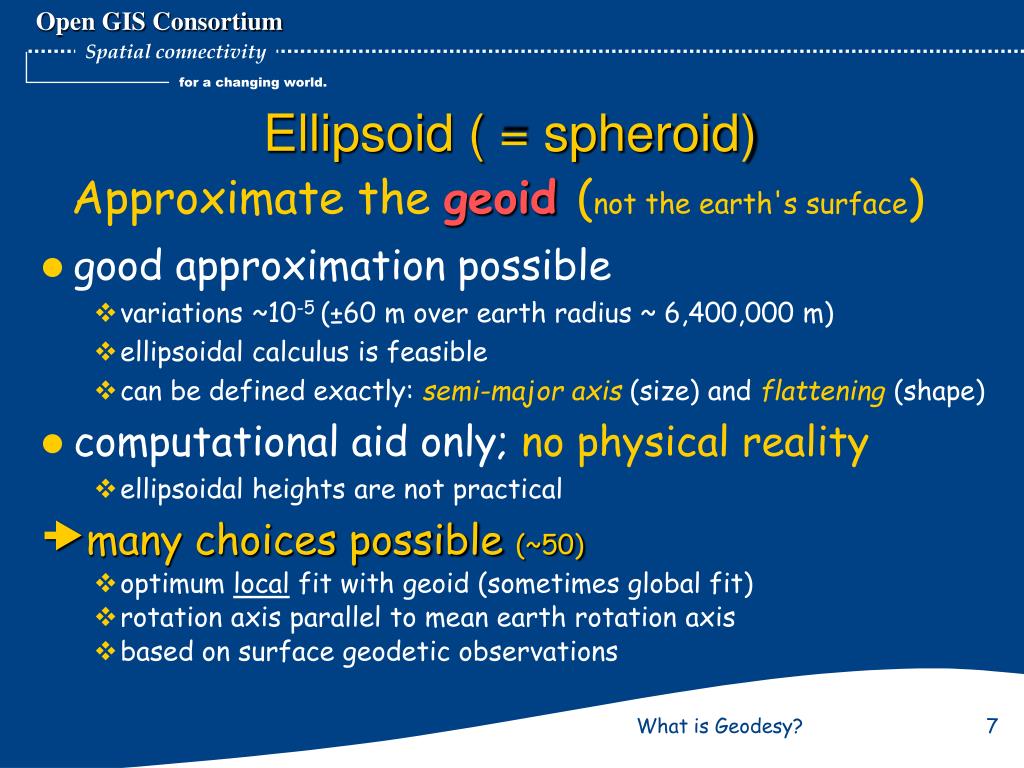 Open GIS Consortium
Spatial connectivity
for a changing world.

Ellipsoid ( = spheroid)

Approximate the geoid (not the earth's surface)

● good approximation possible
❖ variations ~$10^{-5}$ (±60 m over earth radius ~ 6,400,000 m)
❖ ellipsoidal calculus is feasible
❖ can be defined exactly: semi-major axis (size) and flattening (shape)

● computational aid only; no physical reality
❖ ellipsoidal heights are not practical

➔ many choices possible (~50)
❖ optimum local fit with geoid (sometimes global fit)
❖ rotation axis parallel to mean earth rotation axis
❖ based on surface geodetic observations

What is Geodesy?

7